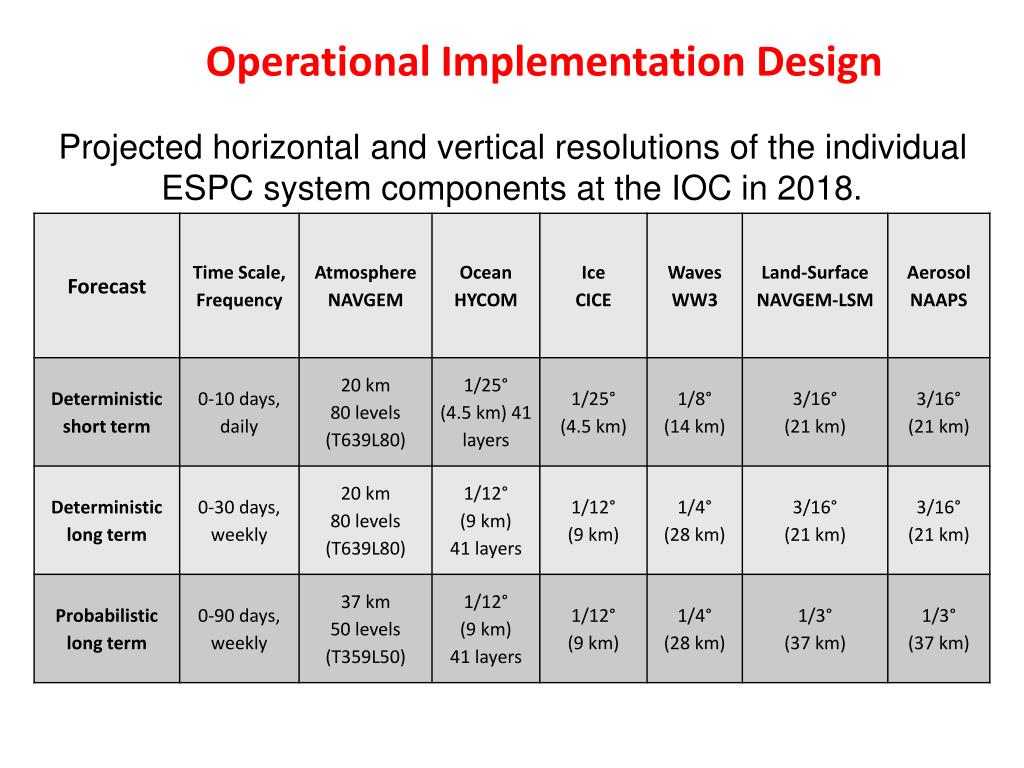 Operational Implementation Design

Projected horizontal and vertical resolutions of the individual ESPC system components at the IOC in 2018.

| Forecast | Time Scale, Frequency | Atmosphere NAVGEM | Ocean HYCOM | Ice CICE | Waves WW3 | Land-Surface NAVGEM-LSM | Aerosol NAAPS |
|---|---|---|---|---|---|---|---|
| Deterministic short term | 0-10 days, daily | 20 km 80 levels (T639L80) | 1/25° (4.5 km) 41 layers | 1/25° (4.5 km) | 1/8° (14 km) | 3/16° (21 km) | 3/16° (21 km) |
| Deterministic long term | 0-30 days, weekly | 20 km 80 levels (T639L80) | 1/12° (9 km) 41 layers | 1/12° (9 km) | 1/4° (28 km) | 3/16° (21 km) | 3/16° (21 km) |
| Probabilistic long term | 0-90 days, weekly | 37 km 50 levels (T359L50) | 1/12° (9 km) 41 layers | 1/12° (9 km) | 1/4° (28 km) | 1/3° (37 km) | 1/3° (37 km) |